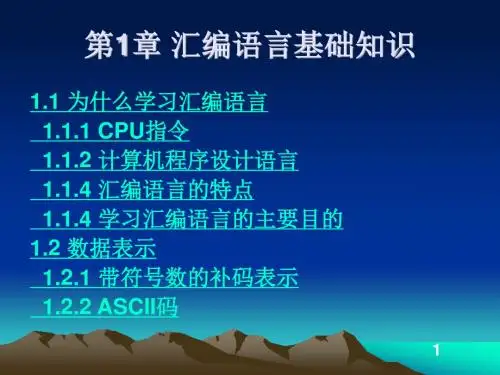 第1章 汇编语言基础知识

1.1 为什么学习汇编语言

1.1.1 CPU指令

1.1.2 计算机程序设计语言

1.1.4 汇编语言的特点

1.1.4 学习汇编语言的主要目的

1.2 数据表示

1.2.1 带符号数的补码表示

1.2.2 ASCII码

1